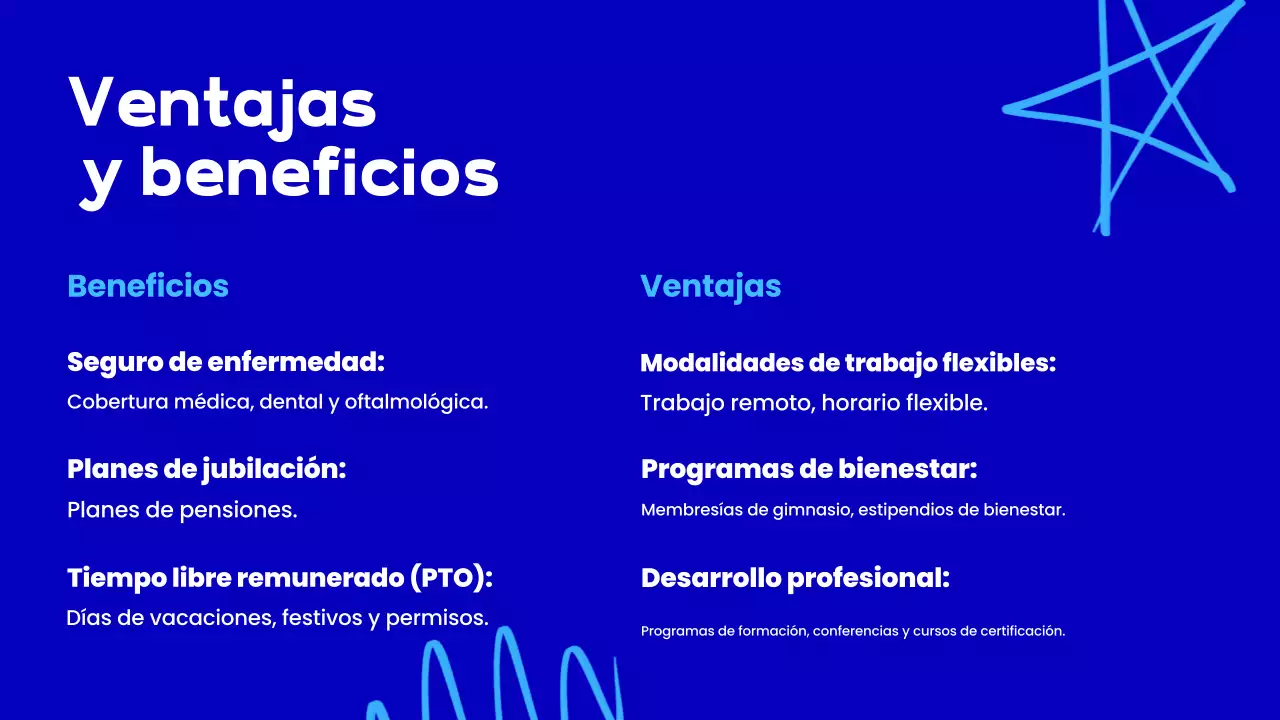 Ventajas
y beneficios

Beneficios

Seguro de enfermedad:
Cobertura médica, dental y oftalmológica.

Planes de jubilación:
Planes de pensiones.

Tiempo libre remunerado (PTO):
Días de vacaciones, festivos y permisos.

Ventajas

Modalidades de trabajo flexibles:
Trabajo remoto, horario flexible.

Programas de bienestar:
Membresías de gimnasio, estipendios de bienestar.

Desarrollo profesional:
Programas de formación, conferencias y cursos de certificación.